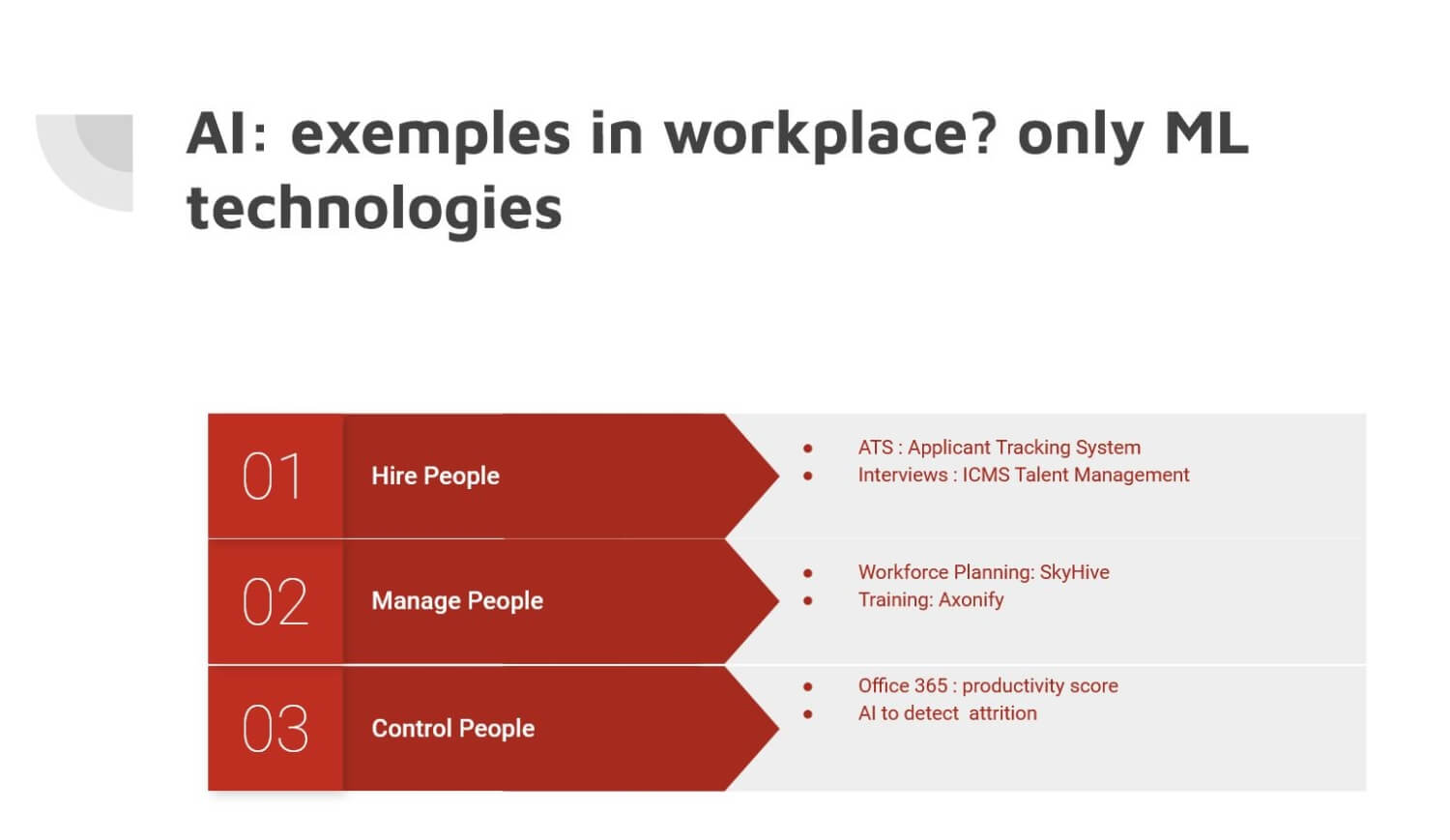 AI: exemples in workplace? only ML technologies

01
Hire People
- ATS : Applicant Tracking System
- Interviews : ICMS Talent Management

02
Manage People
- Workforce Planning: SkyHive
- Training: Axonify

03
Control People
- Office 365 : productivity score
- AI to detect attrition